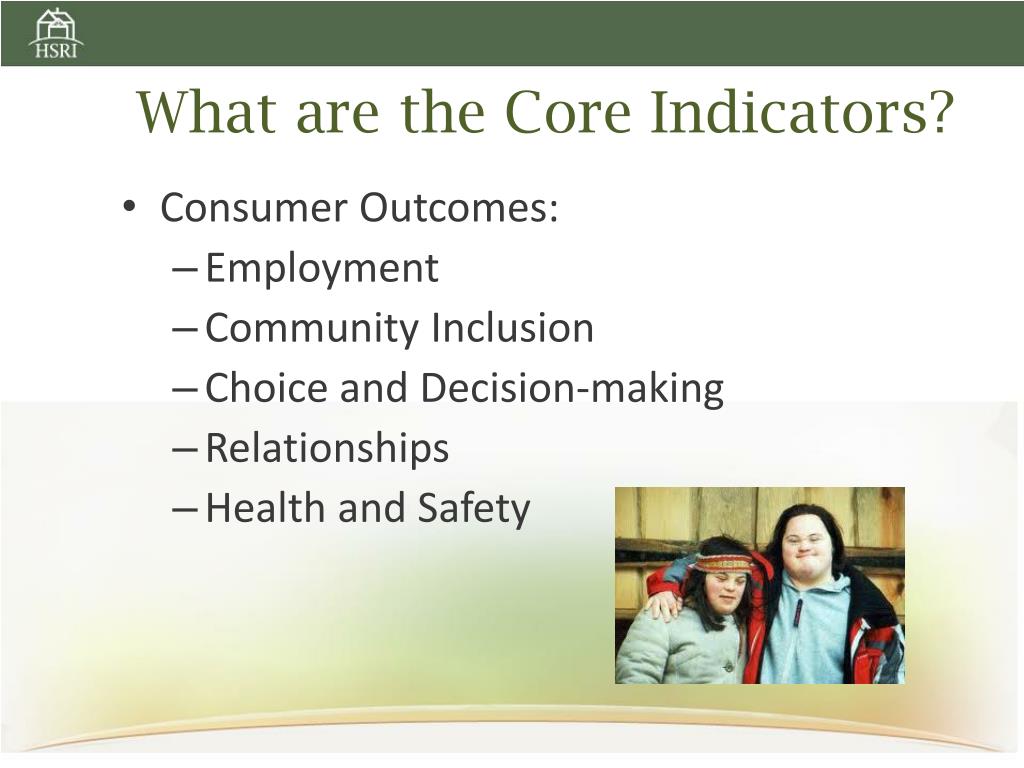 HSRI

What are the Core Indicators?

• Consumer Outcomes:
– Employment
– Community Inclusion
– Choice and Decision-making
– Relationships
– Health and Safety